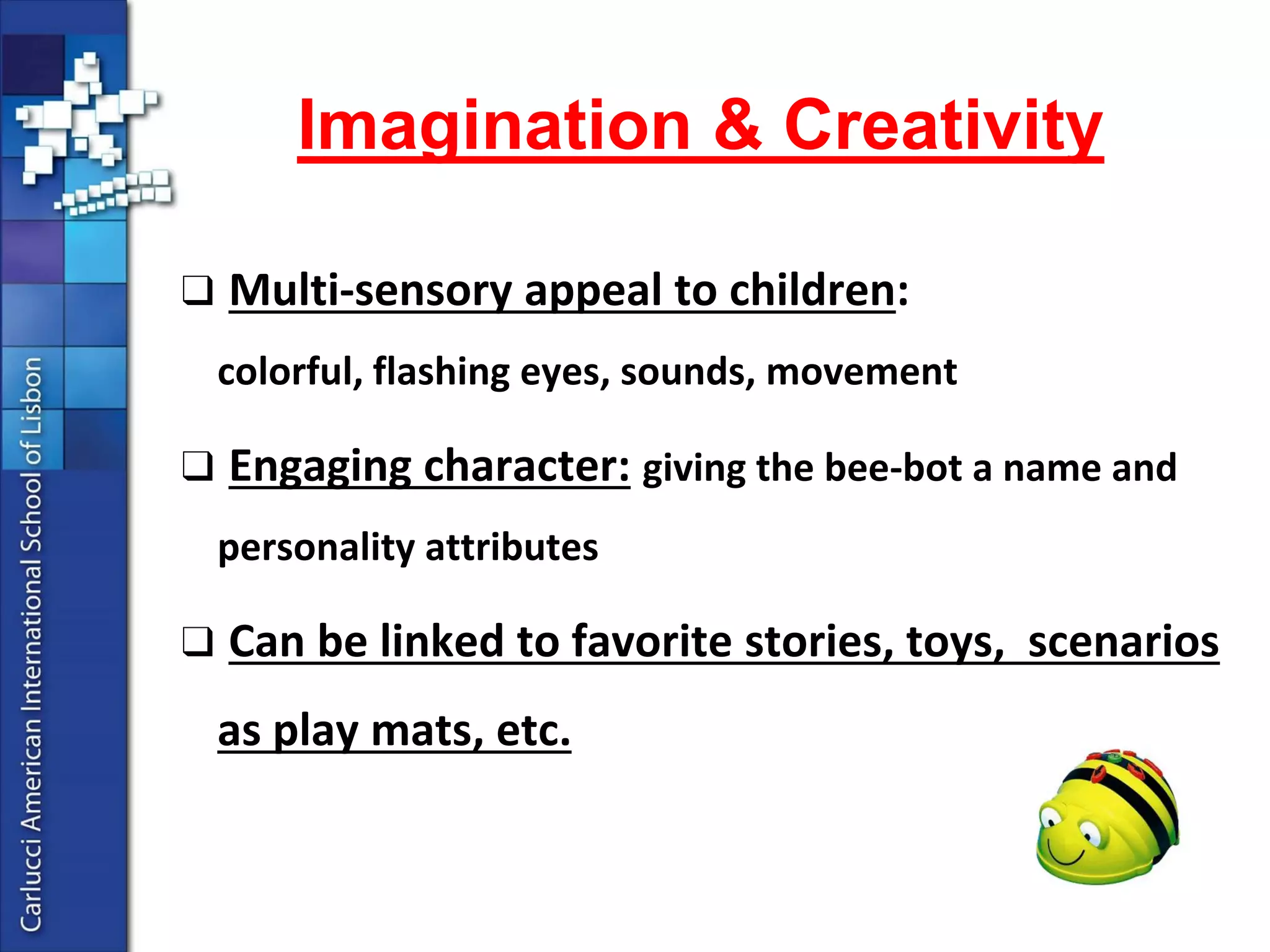 Carlucci American International School of Lisbon

Imagination & Creativity

❑ Multi-sensory appeal to children: colorful, flashing eyes, sounds, movement

❑ Engaging character: giving the bee-bot a name and personality attributes

❑ Can be linked to favorite stories, toys, scenarios as play mats, etc.